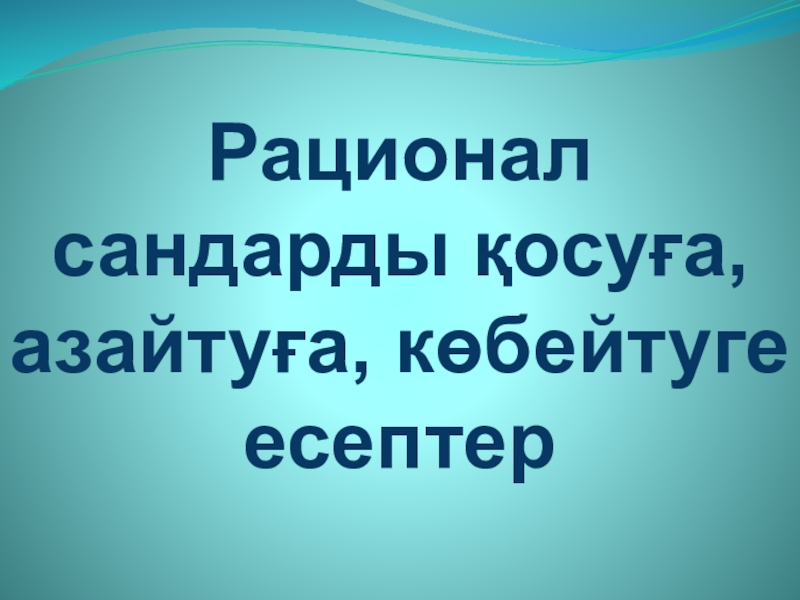 Рационал сандарды қосуға, азайтуға, көбейтуге есептер